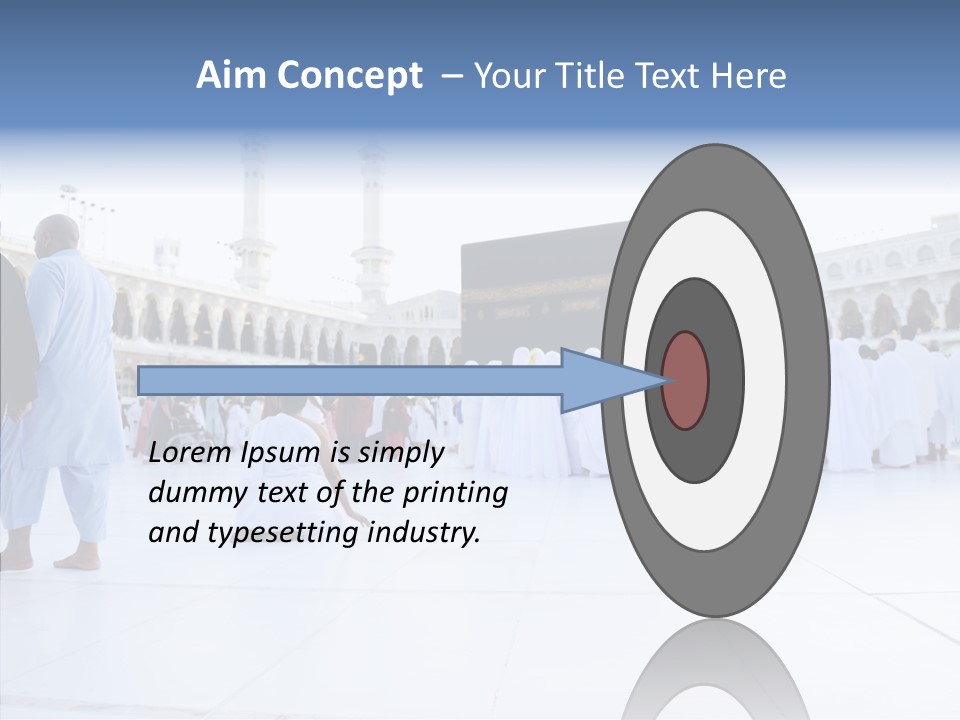 Aim Concept – Your Title Text Here

Lorem Ipsum is simply dummy text of the printing and typesetting industry.